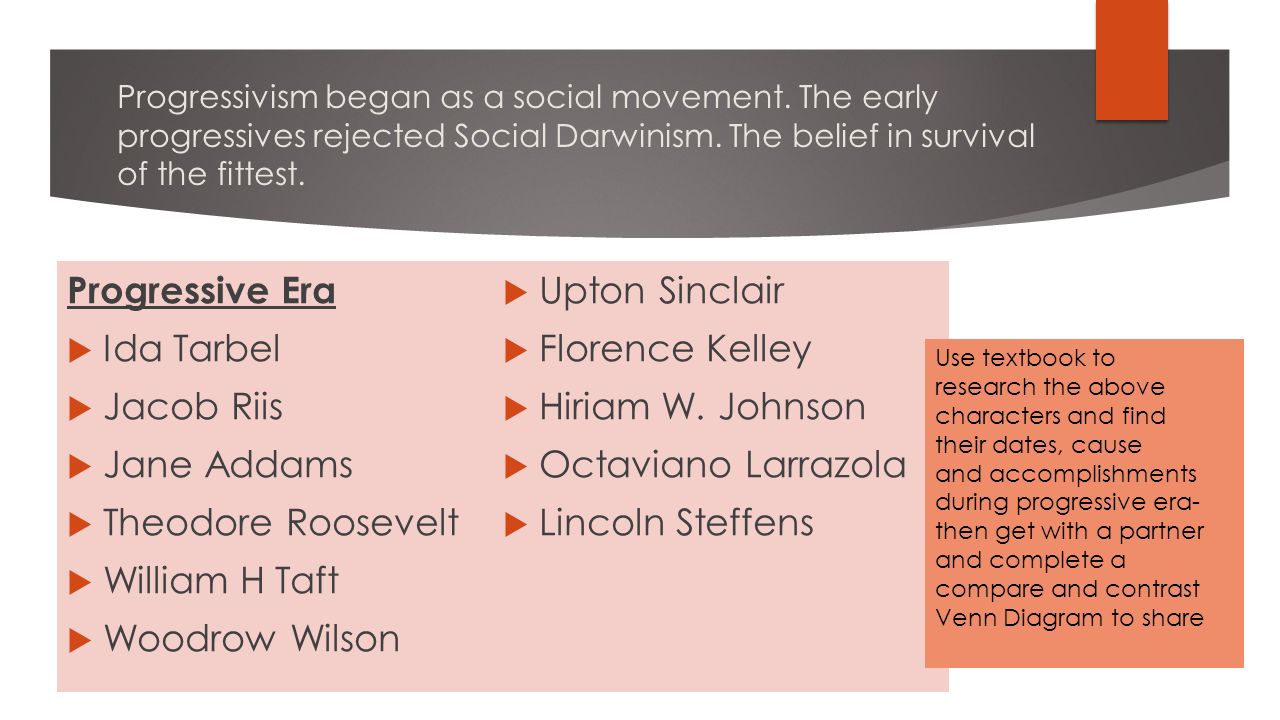 Progressivism began as a social movement. The early progressives rejected Social Darwinism. The belief in survival of the fittest.

Progressive Era

Ida Tarbel

Jacob Riis

Jane Addams

Theodore Roosevelt

William H Taft

Woodrow Wilson

Upton Sinclair

Florence Kelley

Hiriam W. Johnson

Octaviano Larrazola

Lincoln Steffens

Use textbook to research the above characters and find their dates, cause and accomplishments during progressive era- then get with a partner and complete a compare and contrast Venn Diagram to share